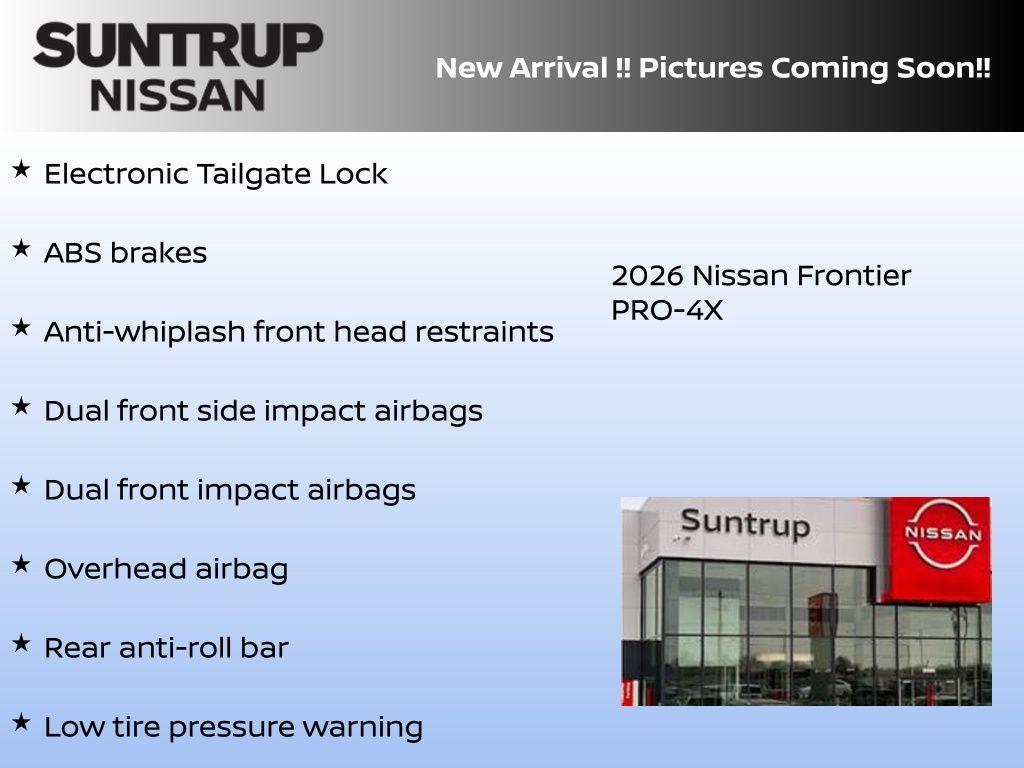 SUNTRUP
NISSAN

New Arrival !! Pictures Coming Soon!!

★ Electronic Tailgate Lock

★ ABS brakes

★ Anti-whiplash front head restraints

★ Dual front side impact airbags

★ Dual front impact airbags

★ Overhead airbag

★ Rear anti-roll bar

★ Low tire pressure warning

2026 Nissan Frontier PRO-4X

Suntrup

NISSAN